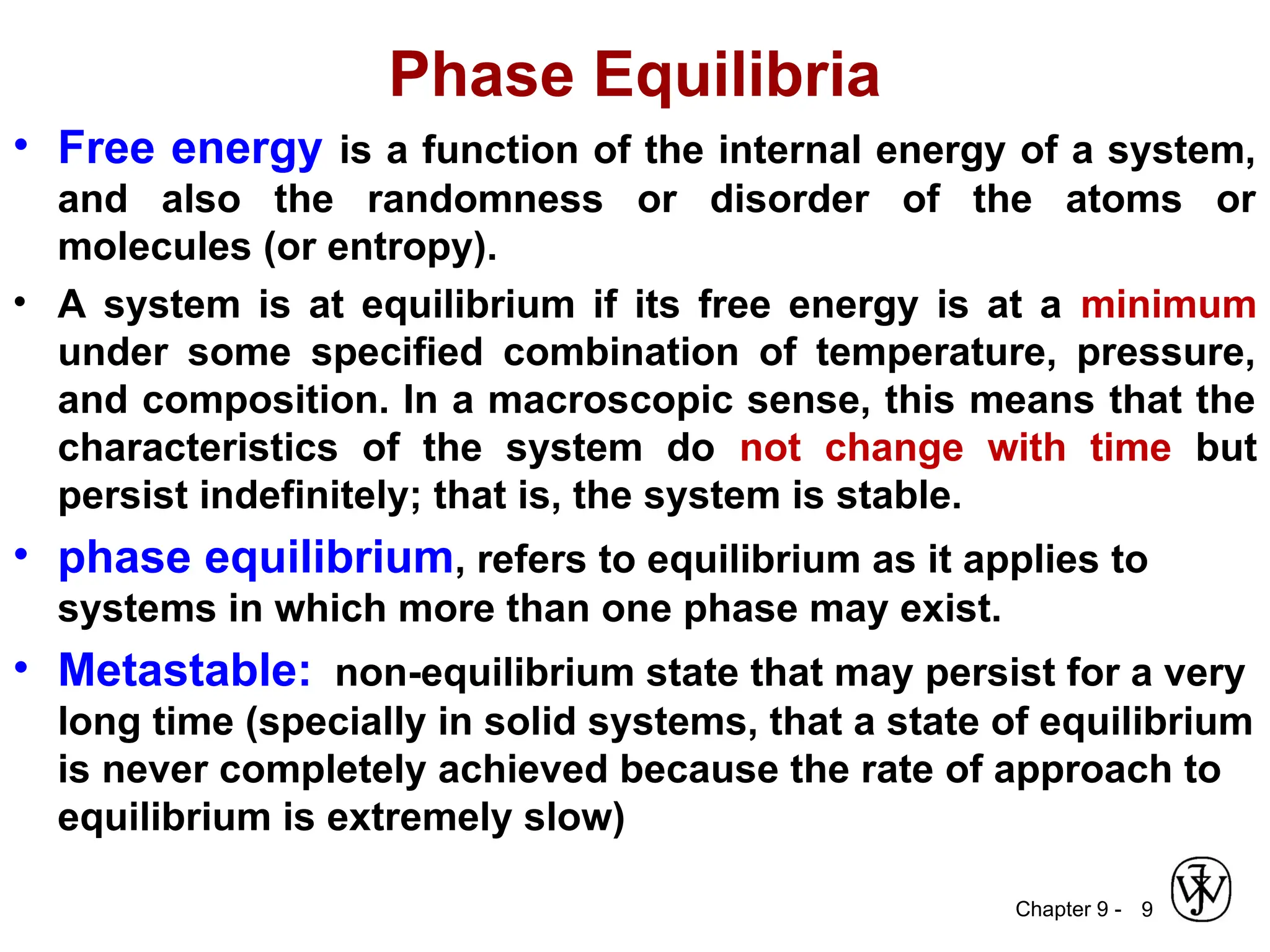 Phase Equilibria

• Free energy is a function of the internal energy of a system, and also the randomness or disorder of the atoms or molecules (or entropy).

• A system is at equilibrium if its free energy is at a minimum under some specified combination of temperature, pressure, and composition. In a macroscopic sense, this means that the characteristics of the system do not change with time but persist indefinitely; that is, the system is stable.

• phase equilibrium, refers to equilibrium as it applies to systems in which more than one phase may exist.

• Metastable: non-equilibrium state that may persist for a very long time (specially in solid systems, that a state of equilibrium is never completely achieved because the rate of approach to equilibrium is extremely slow)

Chapter 9 - 9